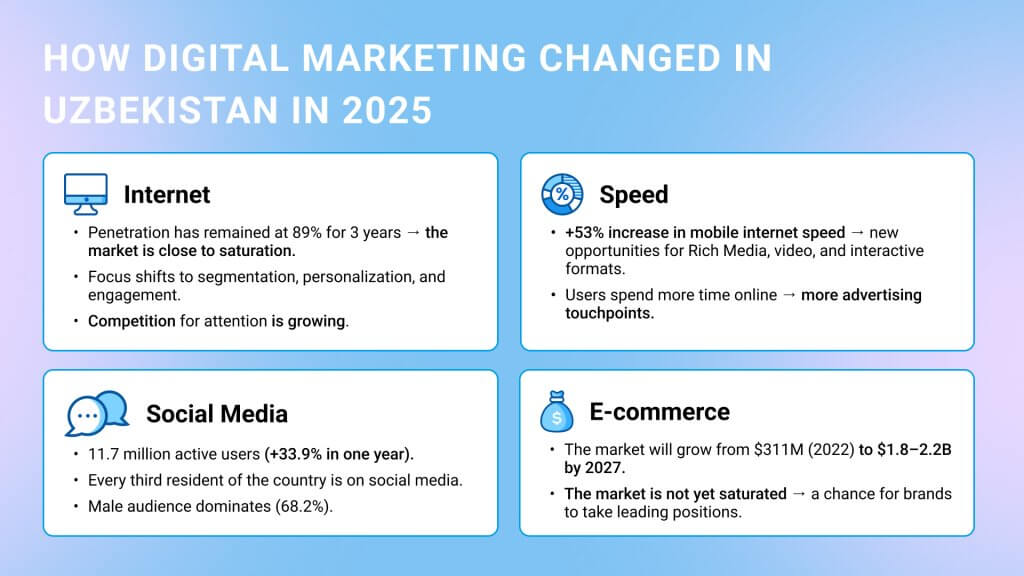 HOW DIGITAL MARKETING CHANGED IN UZBEKISTAN IN 2025

Internet

• Penetration has remained at 89% for 3 years → the market is close to saturation.
• Focus shifts to segmentation, personalization, and engagement.
• Competition for attention is growing.

Speed

• +53% increase in mobile internet speed → new opportunities for Rich Media, video, and interactive formats.
• Users spend more time online → more advertising touchpoints.

Social Media

• 11.7 million active users (+33.9% in one year).
• Every third resident of the country is on social media.
• Male audience dominates (68.2%).

E-commerce

• The market will grow from $311M (2022) to $1.8–2.2B by 2027.
• The market is not yet saturated → a chance for brands to take leading positions.